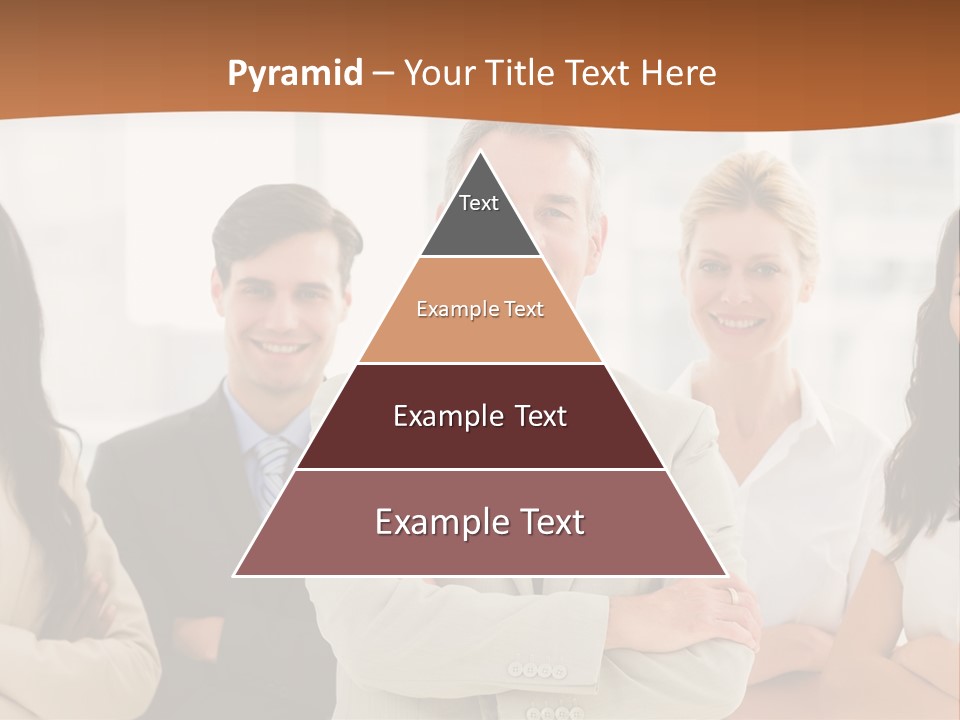 Pyramid – Your Title Text Here

Text

Example Text

Example Text

Example Text